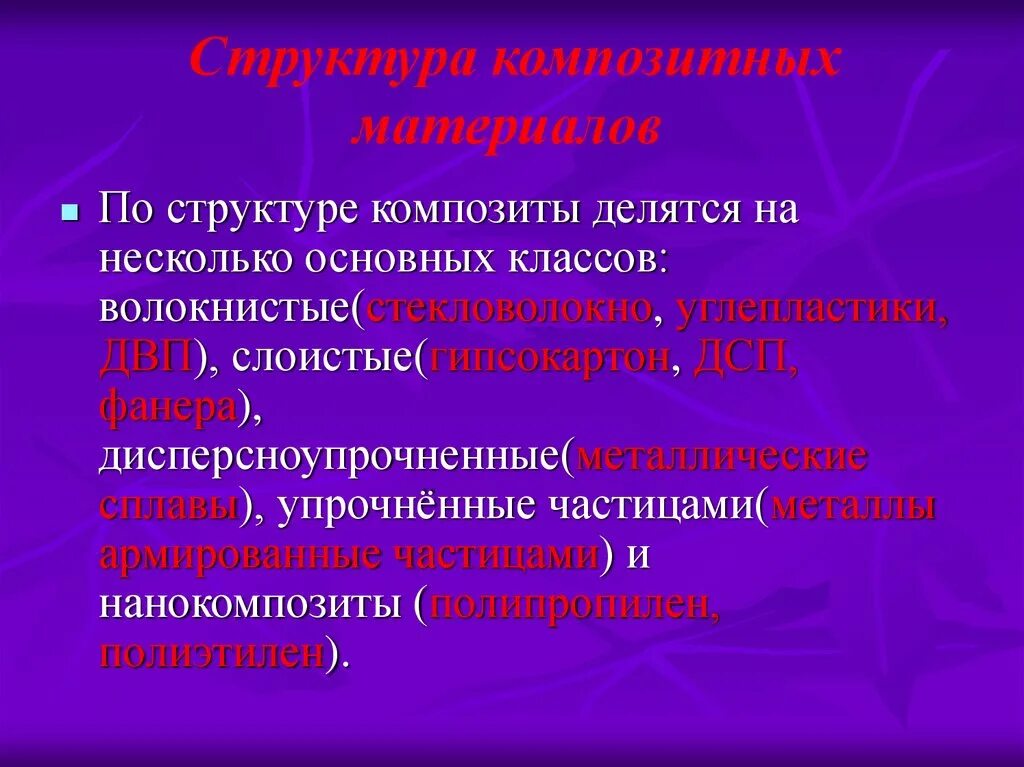 Структура композитных материалов

По структуре композиты делятся на несколько основных классов: волокнистые(стекловолокно, углепластики, ДВП), слоистые(гипсокартон, ДСП, фанера), дисперсноупрочненные(металлические сплавы), упрочнённые частицами(металлы армированные частицами) и нанокомпозиты (полипропилен, полиэтилен).